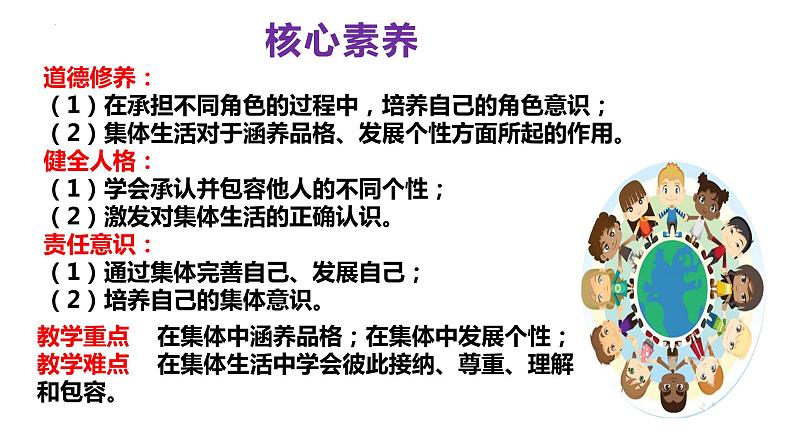 核心素养

道德修养：
（1）在承担不同角色的过程中，培养自己的角色意识；
（2）集体生活对于涵养品格、发展个性方面所起的作用。

健全人格：
（1）学会承认并包容他人的不同个性；
（2）激发对集体生活的正确认识。

责任意识：
（1）通过集体完善自己、发展自己；
（2）培养自己的集体意识。

教学重点　在集体中涵养品格；在集体中发展个性；
教学难点　在集体生活中学会彼此接纳、尊重、理解和包容。